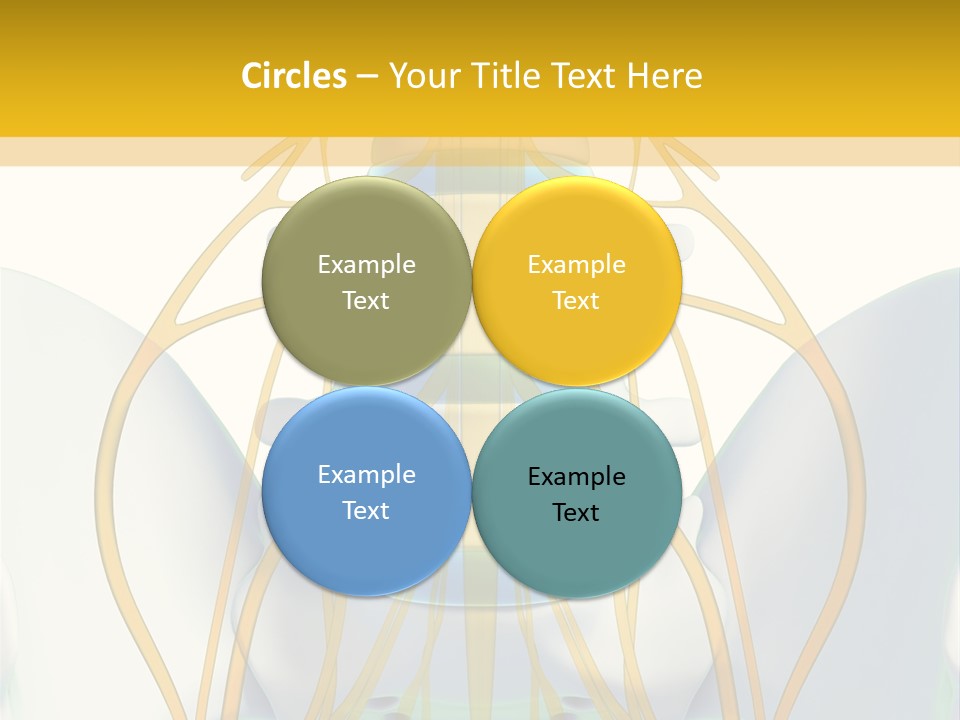 Circles – Your Title Text Here

Example Text

Example Text

Example Text

Example Text